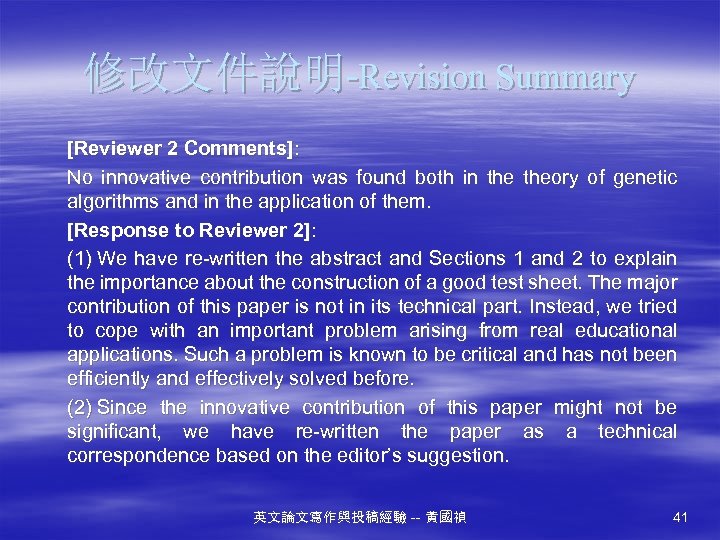 修改文件說明-Revision Summary

[Reviewer 2 Comments]:

No innovative contribution was found both in the theory of genetic algorithms and in the application of them.

[Response to Reviewer 2]:

(1) We have re-written the abstract and Sections 1 and 2 to explain the importance about the construction of a good test sheet. The major contribution of this paper is not in its technical part. Instead, we tried to cope with an important problem arising from real educational applications. Such a problem is known to be critical and has not been efficiently and effectively solved before.

(2) Since the innovative contribution of this paper might not be significant, we have re-written the paper as a technical correspondence based on the editor's suggestion.

英文論文寫作與投稿經驗 -- 黃國禎

41